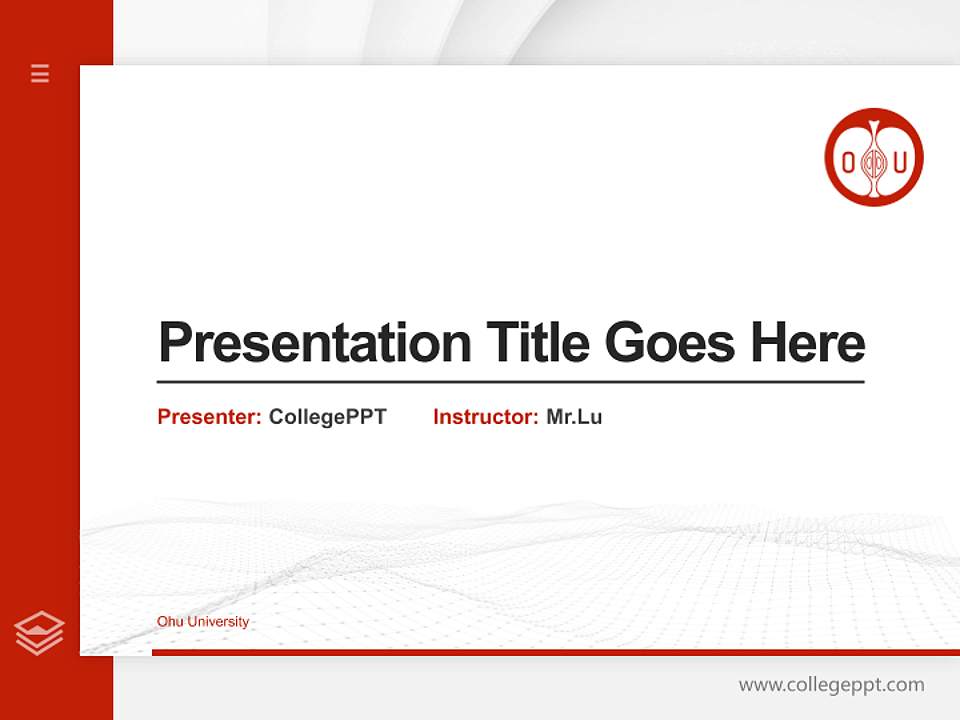 O U

Presentation Title Goes Here

Presenter: CollegePPT Instructor: Mr.Lu

Ohu University

www.collegeppt.com